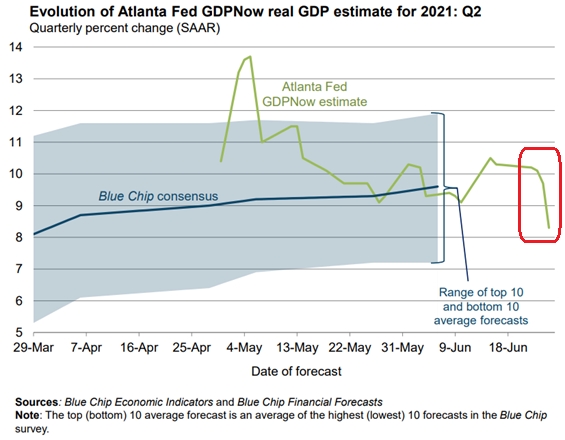 Evolution of Atlanta Fed GDPNow real GDP estimate for 2021: Q2
Quarterly percent change (SAAR)

14
13
12
11
10
9
8
7
6
5

Atlanta Fed GDPNow estimate

Blue Chip consensus

Range of top 10 and bottom 10 average forecasts

29-Mar
7-Apr
16-Apr
25-Apr
4-May
13-May
22-May
31-May
9-Jun
18-Jun

Date of forecast

Sources: Blue Chip Economic Indicators and Blue Chip Financial Forecasts
Note: The top (bottom) 10 average forecast is an average of the highest (lowest) 10 forecasts in the Blue Chip survey.